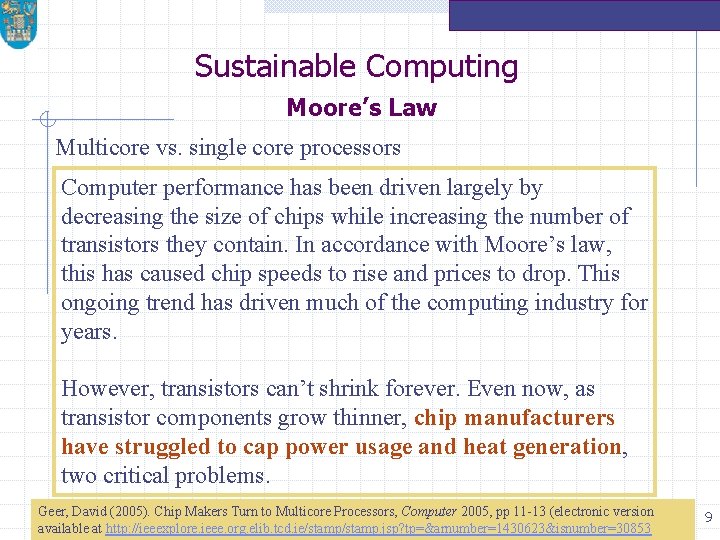 Sustainable Computing

Moore's Law

Multicore vs. single core processors

Computer performance has been driven largely by decreasing the size of chips while increasing the number of transistors they contain. In accordance with Moore's law, this has caused chip speeds to rise and prices to drop. This ongoing trend has driven much of the computing industry for years.

However, transistors can't shrink forever. Even now, as transistor components grow thinner, chip manufacturers have struggled to cap power usage and heat generation, two critical problems.

Geer, David (2005). Chip Makers Turn to Multicore Processors, Computer 2005, pp 11-13 (electronic version available at http://ieeexplore.ieee.org.elib.tcd.ie/stamp/stamp.jsp?tp=&arnumber=1430623&isnumber=30853

9